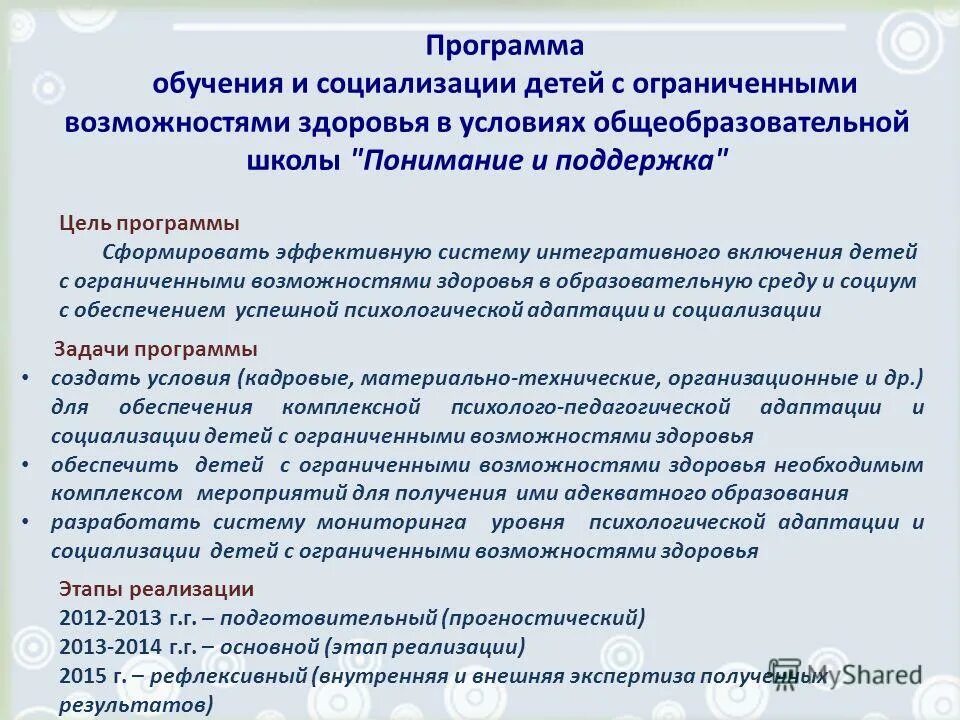 Программа
обучения и социализации детей с ограниченными возможностями здоровья в условиях общеобразовательной школы "Понимание и поддержка"

Цель программы
Сформировать эффективную систему интегративного включения детей с ограниченными возможностями здоровья в образовательную среду и социум с обеспечением успешной психологической адаптации и социализации

Задачи программы
• создать условия (кадровые, материально-технические, организационные и др.) для обеспечения комплексной психолого-педагогической адаптации и социализации детей с ограниченными возможностями здоровья
• обеспечить детей с ограниченными возможностями здоровья необходимым комплексом мероприятий для получения ими адекватного образования
• разработать систему мониторинга уровня психологической адаптации и социализации детей с ограниченными возможностями здоровья

Этапы реализации
2012-2013 г.г. – подготовительный (прогностический)
2013-2014 г.г. – основной (этап реализации)
2015 г. – рефлексивный (внутренняя и внешняя экспертиза полученных результатов)

MyShared